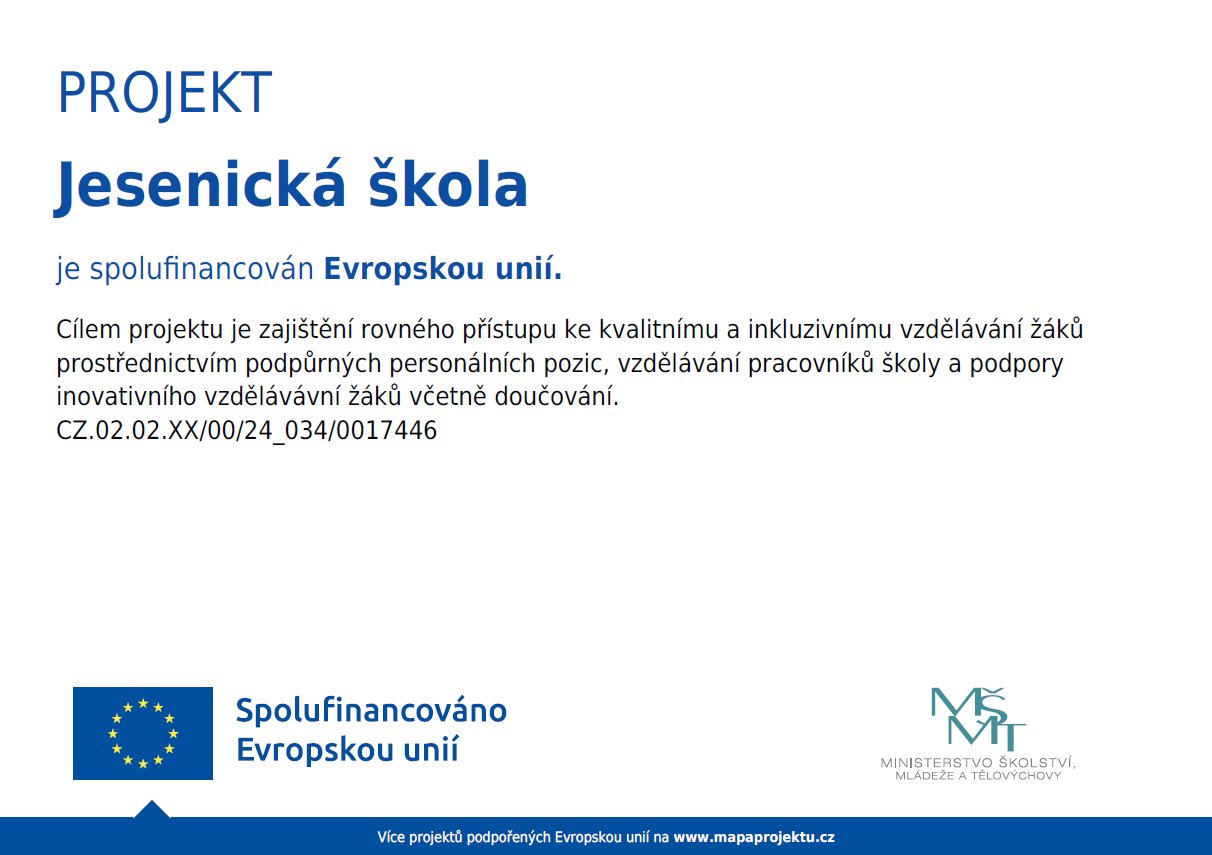 PROJEKT

Jesenická škola

je spolufinancován Evropskou unií.

Cílem projektu je zajištění rovného přístupu ke kvalitnímu a inkluzivnímu vzdělávání žáků prostřednictvím podpůrných personálních pozic, vzdělávání pracovníků školy a podpory inovativního vzdělávávní žáků včetně doučování.
CZ.02.02.XX/00/24_034/0017446

Spolufinancováno Evropskou unií

MŠMT
MINISTERSTVO ŠKOLSTVÍ, MLÁDEŽE A TĚLOVÝCHOVY

Více projektů podpořených Evropskou unií na www.mapaprojektu.cz